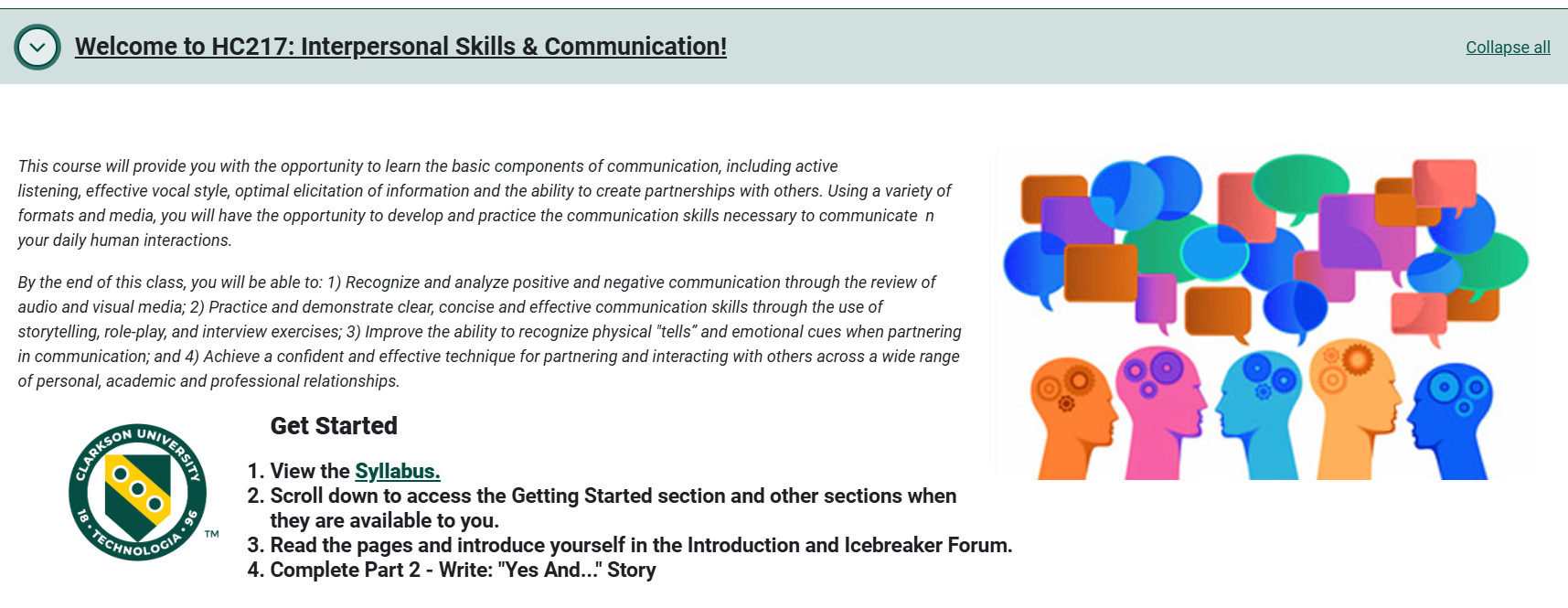 Welcome to HC217: Interpersonal Skills & Communication!

Collapse all

This course will provide you with the opportunity to learn the basic components of communication, including active listening, effective vocal style, optimal elicitation of information and the ability to create partnerships with others. Using a variety of formats and media, you will have the opportunity to develop and practice the communication skills necessary to communicate n your daily human interactions.

By the end of this class, you will be able to: 1) Recognize and analyze positive and negative communication through the review of audio and visual media; 2) Practice and demonstrate clear, concise and effective communication skills through the use of storytelling, role-play, and interview exercises; 3) Improve the ability to recognize physical "tells" and emotional cues when partnering in communication; and 4) Achieve a confident and effective technique for partnering and interacting with others across a wide range of personal, academic and professional relationships.

CLARKSON UNIVERSITY 18 · TECHNOLOGIA · 96 TM

Get Started

1. View the Syllabus.
2. Scroll down to access the Getting Started section and other sections when they are available to you.
3. Read the pages and introduce yourself in the Introduction and Icebreaker Forum.
4. Complete Part 2 - Write: "Yes And..." Story